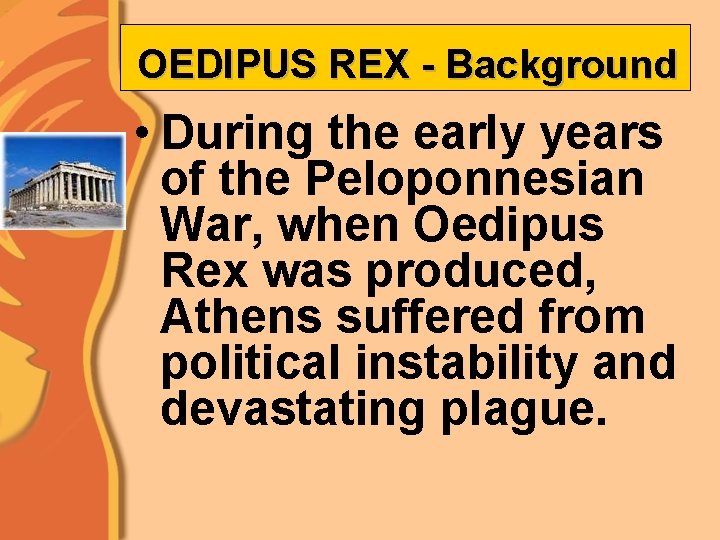 OEDIPUS REX - Background

• During the early years of the Peloponnesian War, when Oedipus Rex was produced, Athens suffered from political instability and devastating plague.